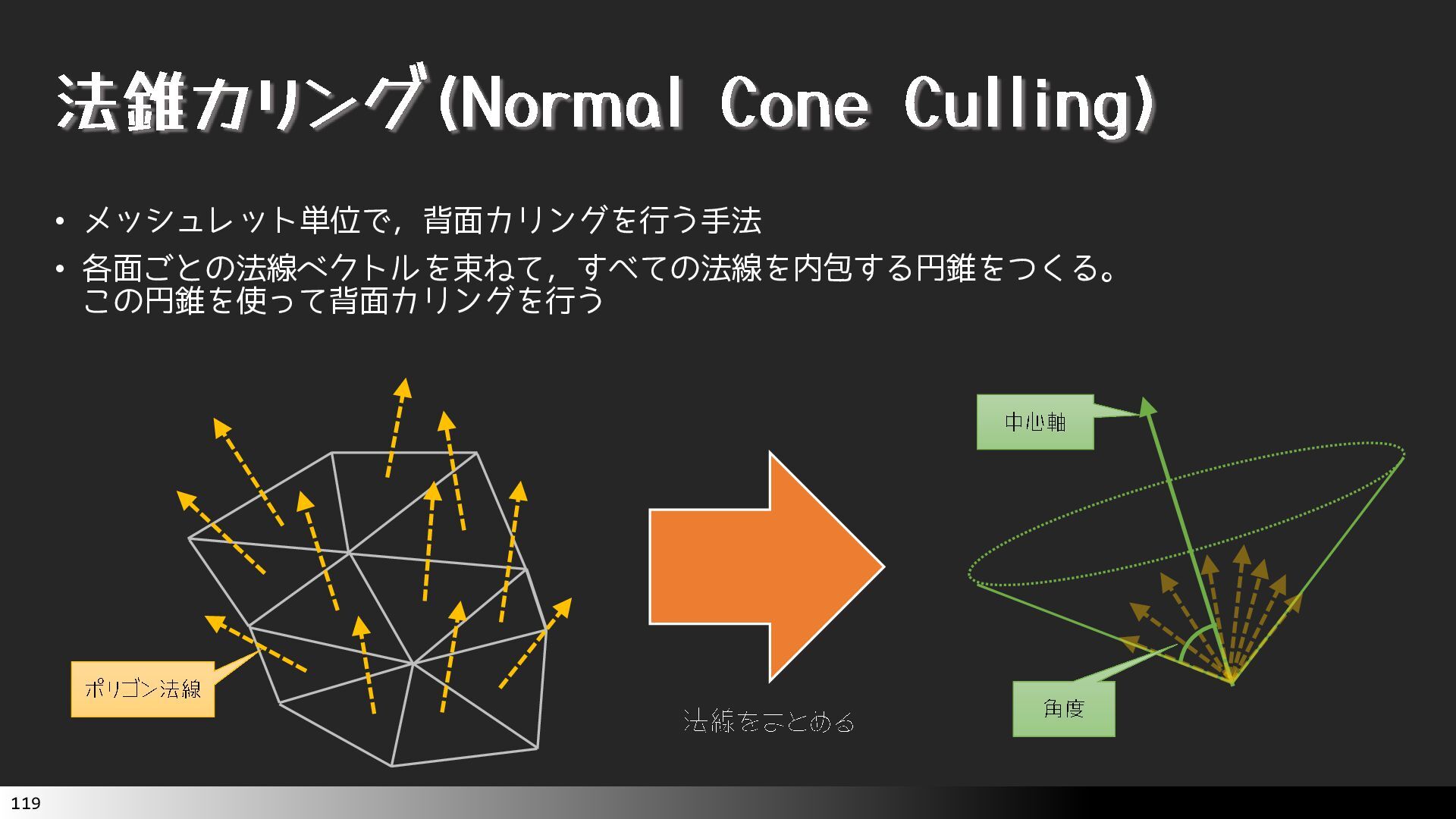 法錐カリング(Normal Cone Culling)

• メッシュレット単位で，背面カリングを行う手法

• 各面ごとの法線ベクトルを束ねて，すべての法線を内包する円錐をつくる。この円錐を使って背面カリングを行う

ポリゴン法線

法線をまとめる

中心軸

角度

119